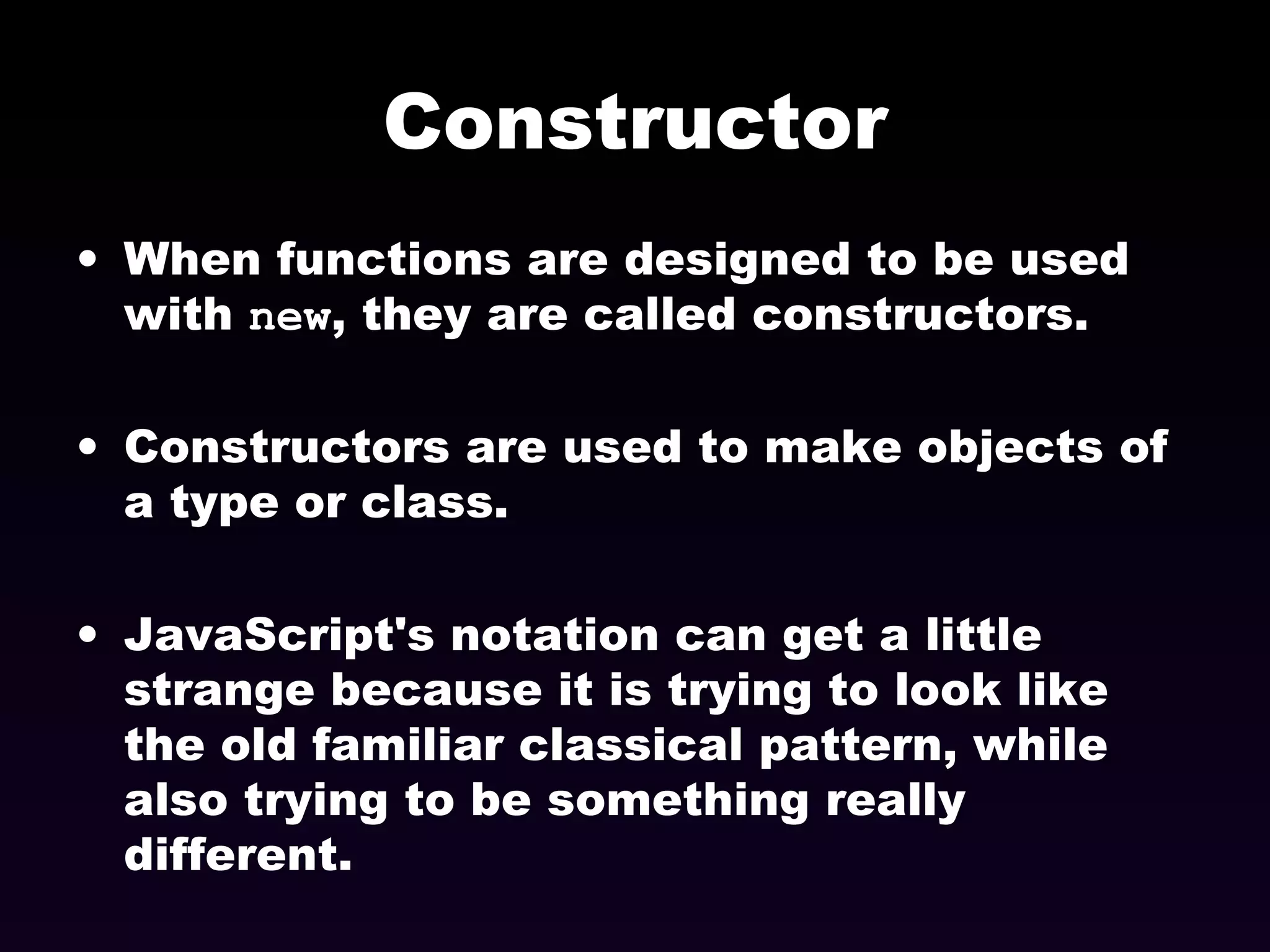 Constructor

• When functions are designed to be used with new, they are called constructors.

• Constructors are used to make objects of a type or class.

• JavaScript's notation can get a little strange because it is trying to look like the old familiar classical pattern, while also trying to be something really different.